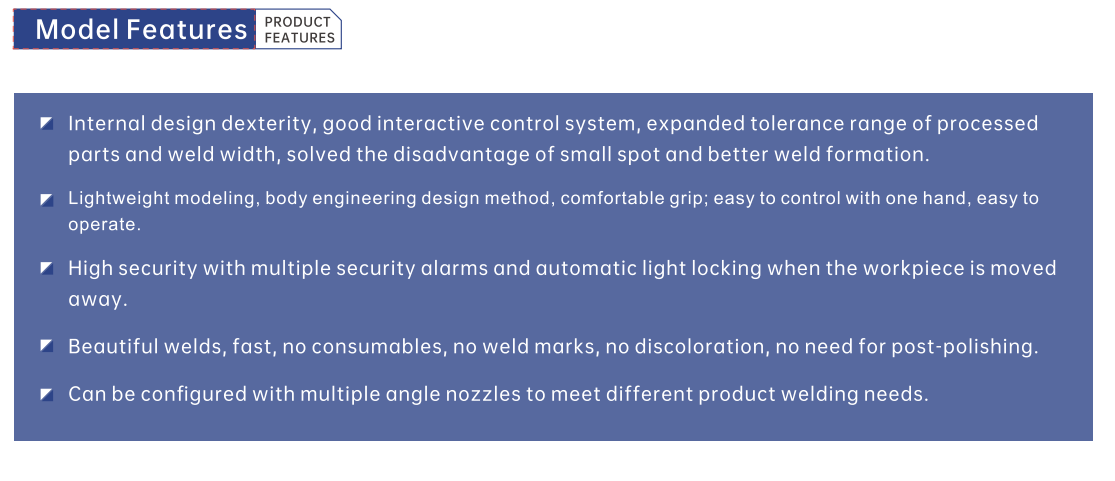 Model Features PRODUCT FEATURES

Internal design dexterity, good interactive control system, expanded tolerance range of processed parts and weld width, solved the disadvantage of small spot and better weld formation.

Lightweight modeling, body engineering design method, comfortable grip; easy to control with one hand, easy to operate.

High security with multiple security alarms and automatic light locking when the workpiece is moved away.

Beautiful welds, fast, no consumables, no weld marks, no discoloration, no need for post-polishing.

Can be configured with multiple angle nozzles to meet different product welding needs.